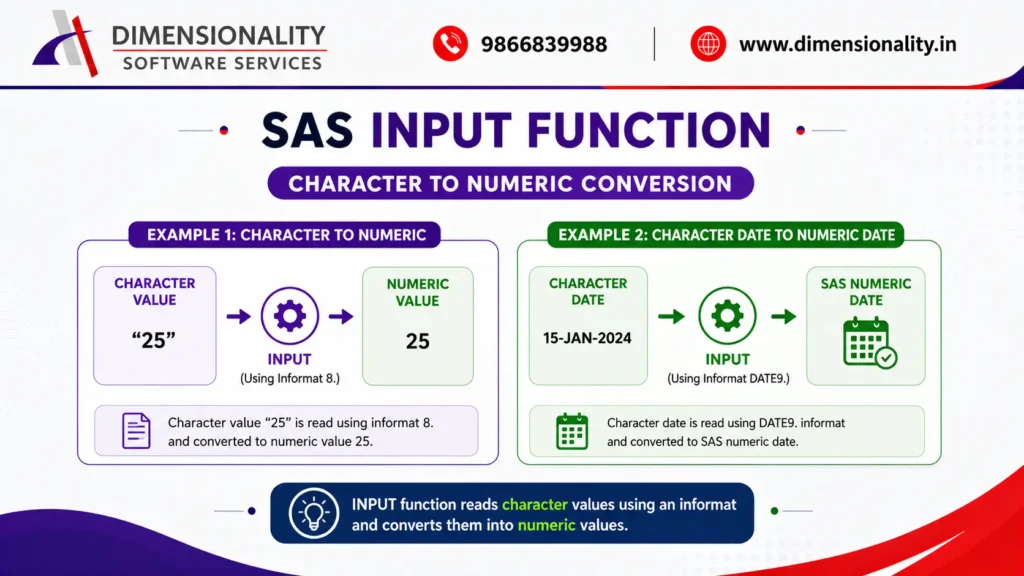 DIMENSIONALITY
SOFTWARE SERVICES

9866839988

www.dimensionality.in

SAS INPUT FUNCTION

CHARACTER TO NUMERIC CONVERSION

EXAMPLE 1: CHARACTER TO NUMERIC

CHARACTER VALUE

“25”

INPUT
(Using Informat 8.)

NUMERIC VALUE

25

Character value “25” is read using informat 8. and converted to numeric value 25.

EXAMPLE 2: CHARACTER DATE TO NUMERIC DATE

CHARACTER DATE

15-JAN-2024

INPUT
(Using Informat DATE9.)

SAS NUMERIC DATE

Character date is read using DATE9. informat and converted to SAS numeric date.

INPUT function reads character values using an informat and converts them into numeric values.